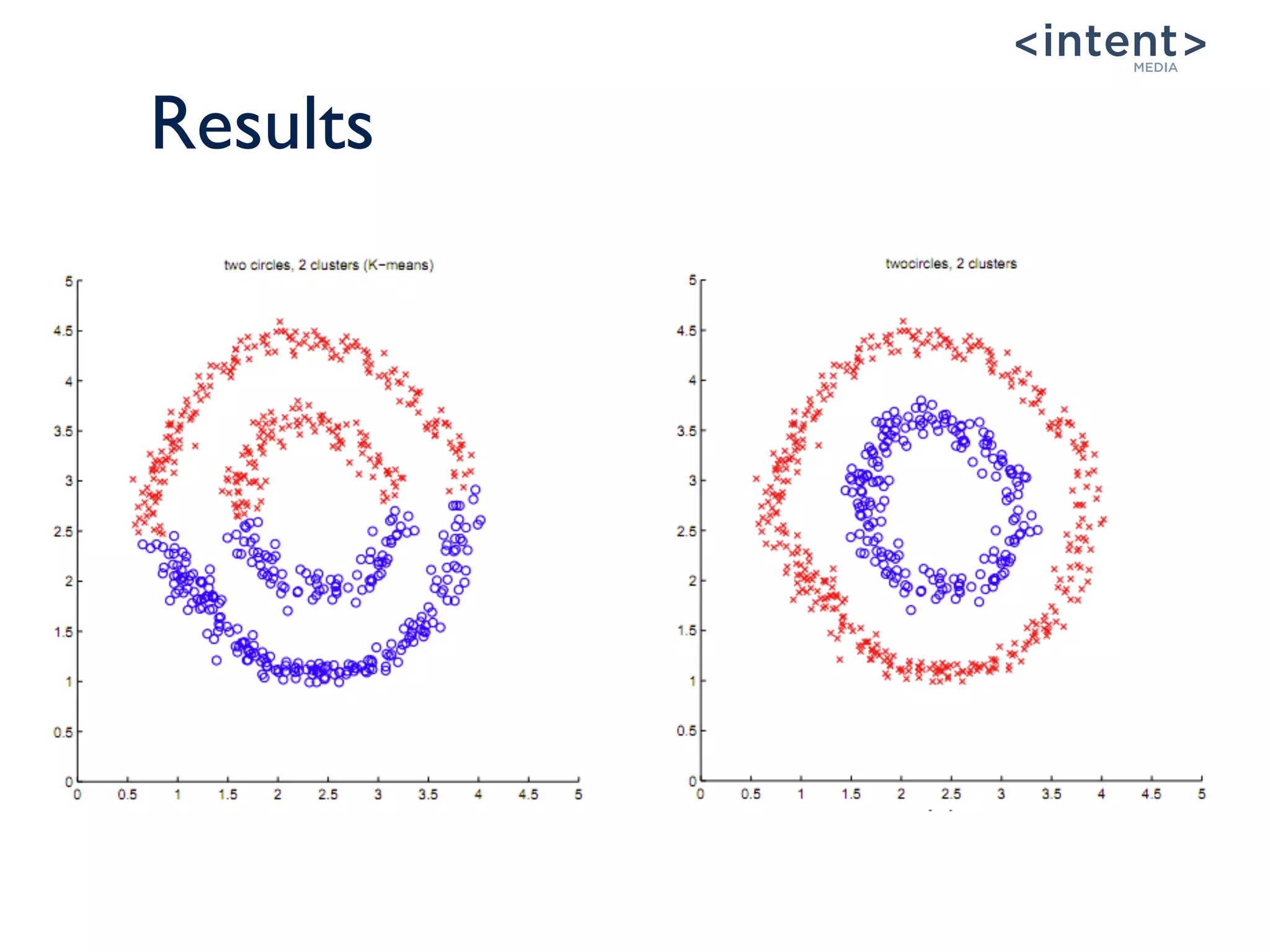 <intent>
MEDIA

Results

two circles, 2 clusters (K-means)

5
4.5
4
3.5
3
2.5
2
1.5
1
0.5
0

0 0.5 1 1.5 2 2.5 3 3.5 4 4.5 5

twocircles, 2 clusters

5
4.5
4
3.5
3
2.5
2
1.5
1
0.5
0

0 0.5 1 1.5 2 2.5 3 3.5 4 4.5 5